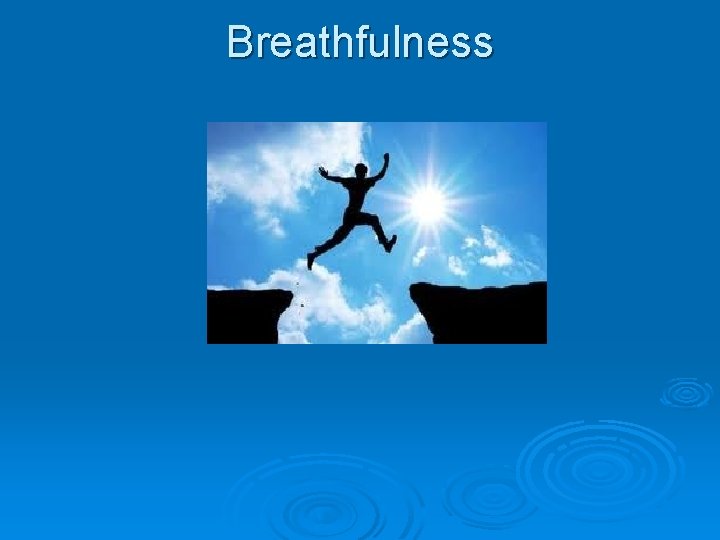 Breathfulness